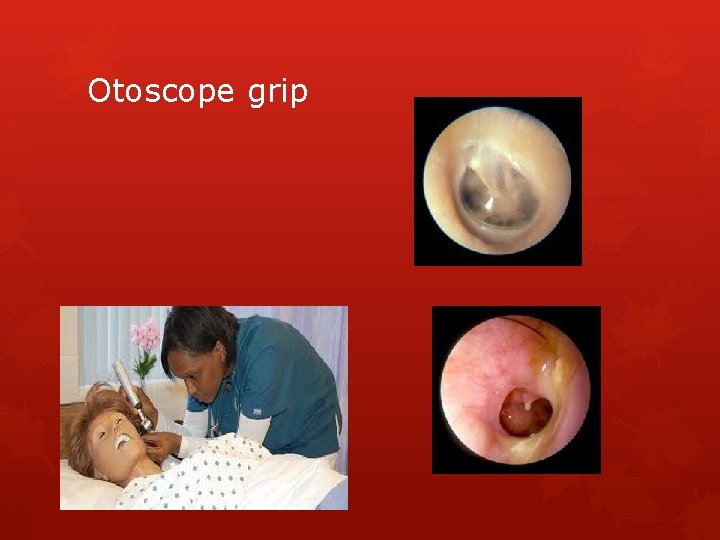 Otoscope grip